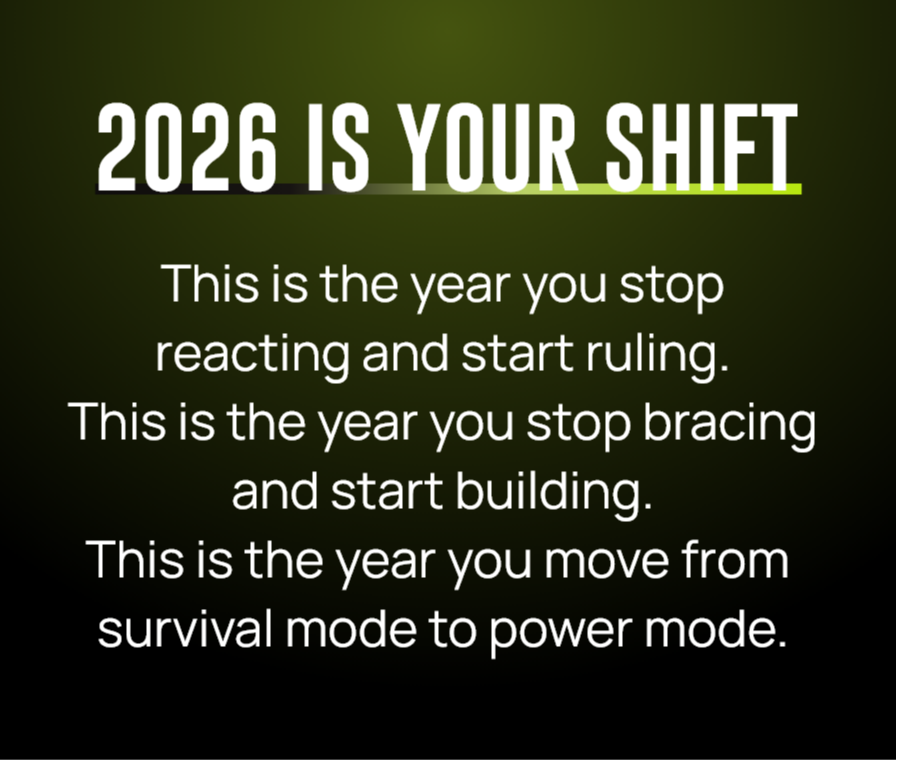 2026 IS YOUR SHIFT

This is the year you stop reacting and start ruling.
This is the year you stop bracing and start building.
This is the year you move from survival mode to power mode.